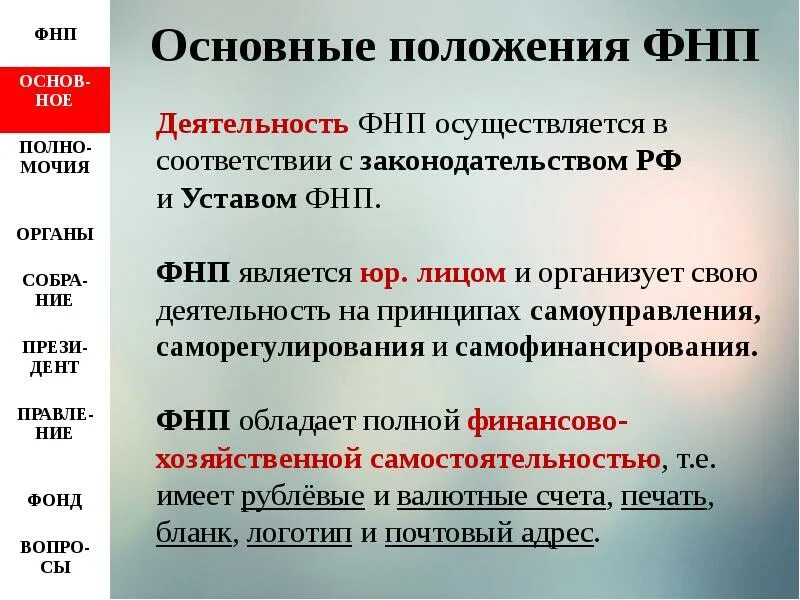 ФНП

ОСНОВНОЕ

ПОЛНОМОЧИЯ

ОРГАНЫ

СОБРАНИЕ

ПРЕЗИДЕНТ

ПРАВЛЕНИЕ

ФОНД

ВОПРОСЫ

Основные положения ФНП

Деятельность ФНП осуществляется в соответствии с законодательством РФ и Уставом ФНП.

ФНП является юр. лицом и организует свою деятельность на принципах самоуправления, саморегулирования и самофинансирования.

ФНП обладает полной финансово-хозяйственной самостоятельностью, т.е. имеет рублёвые и валютные счета, печать, бланк, логотип и почтовый адрес.